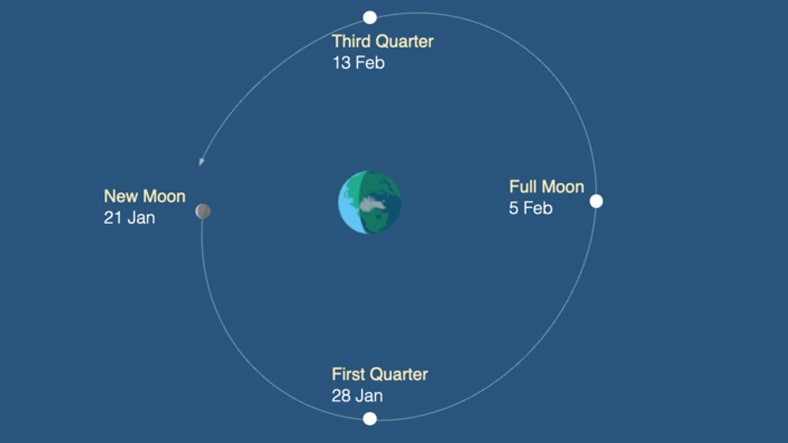 Third Quarter
13 Feb

New Moon
21 Jan

Full Moon
5 Feb

First Quarter
28 Jan